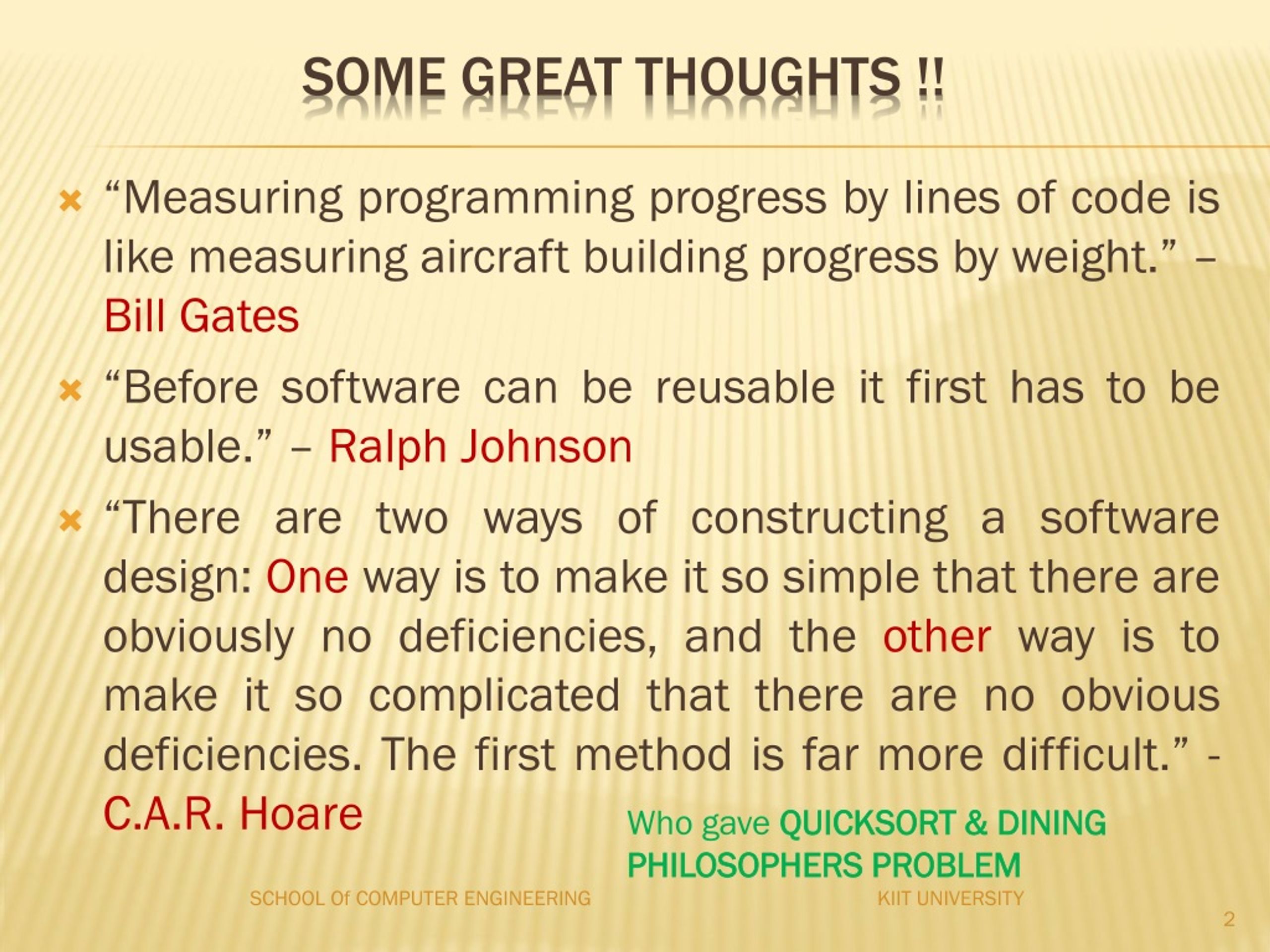 SOME GREAT THOUGHTS !!

“Measuring programming progress by lines of code is like measuring aircraft building progress by weight.” – Bill Gates

“Before software can be reusable it first has to be usable.” – Ralph Johnson

“There are two ways of constructing a software design: One way is to make it so simple that there are obviously no deficiencies, and the other way is to make it so complicated that there are no obvious deficiencies. The first method is far more difficult.” - C.A.R. Hoare

Who gave QUICKSORT & DINING PHILOSOPHERS PROBLEM

SCHOOL Of COMPUTER ENGINEERING

KIIT UNIVERSITY

2